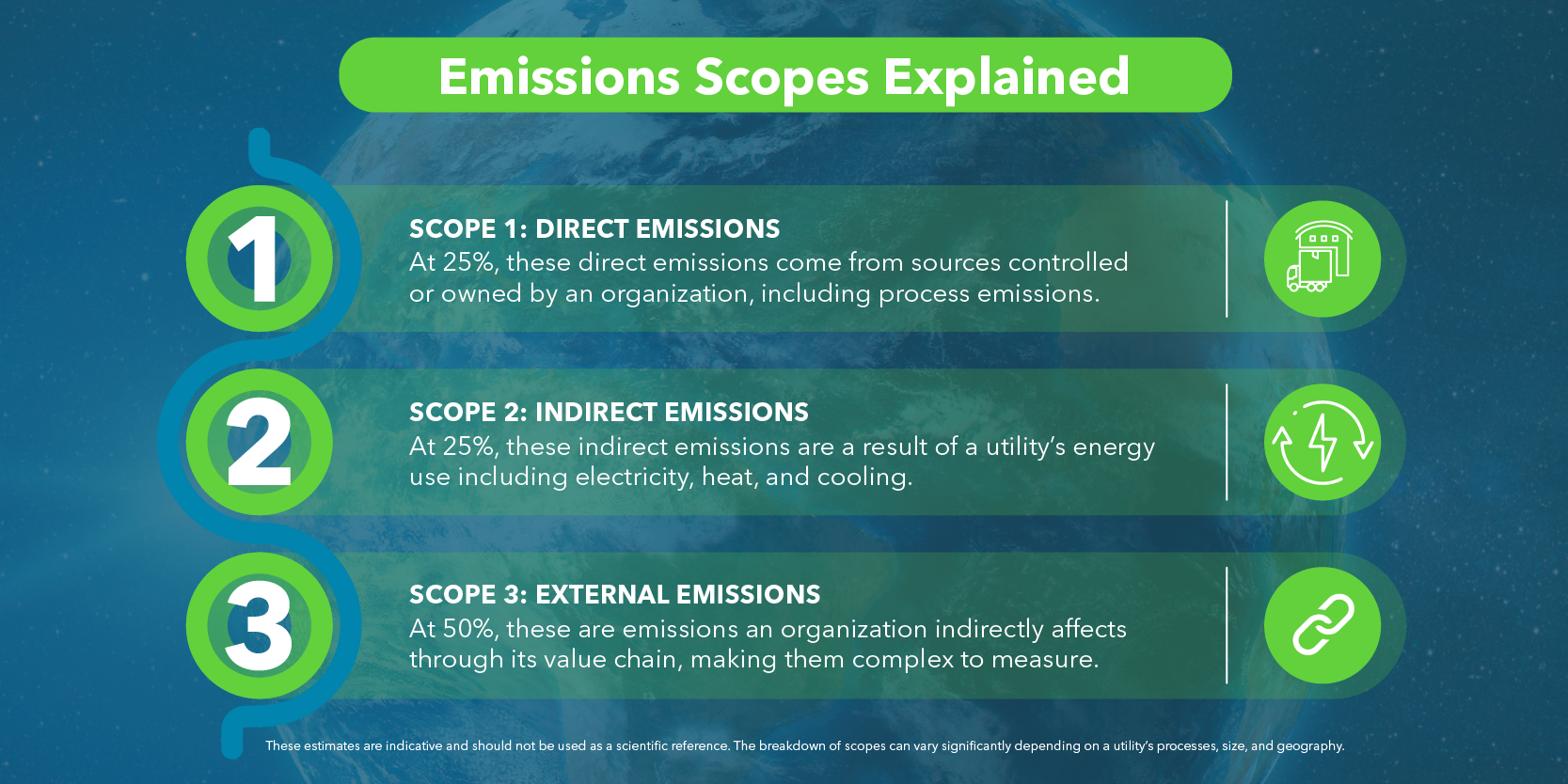 Emissions Scopes Explained

1

SCOPE 1: DIRECT EMISSIONS
At 25%, these direct emissions come from sources controlled or owned by an organization, including process emissions.

2

SCOPE 2: INDIRECT EMISSIONS
At 25%, these indirect emissions are a result of a utility's energy use including electricity, heat, and cooling.

3

SCOPE 3: EXTERNAL EMISSIONS
At 50%, these are emissions an organization indirectly affects through its value chain, making them complex to measure.

These estimates are indicative and should not be used as a scientific reference. The breakdown of scopes can vary significantly depending on a utility's processes, size, and geography.